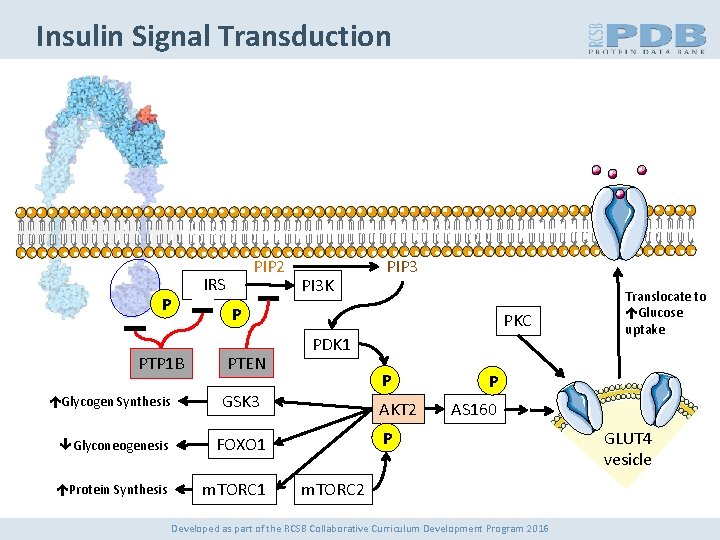 Insulin Signal Transduction

RCSB PDB PROTEIN DATA BANK

PIP2
PIP3
IRS
PI3K
P
P
PTP1B
PTEN
PDK1
PKC
Translocate to ↑Glucose uptake
P
P
↑Glycogen Synthesis
GSK3
AKT2
AS160
↓Glyconeogenesis
FOXO1
P
GLUT4 vesicle
↑Protein Synthesis
mTORC1
mTORC2

Developed as part of the RCSB Collaborative Curriculum Development Program 2016